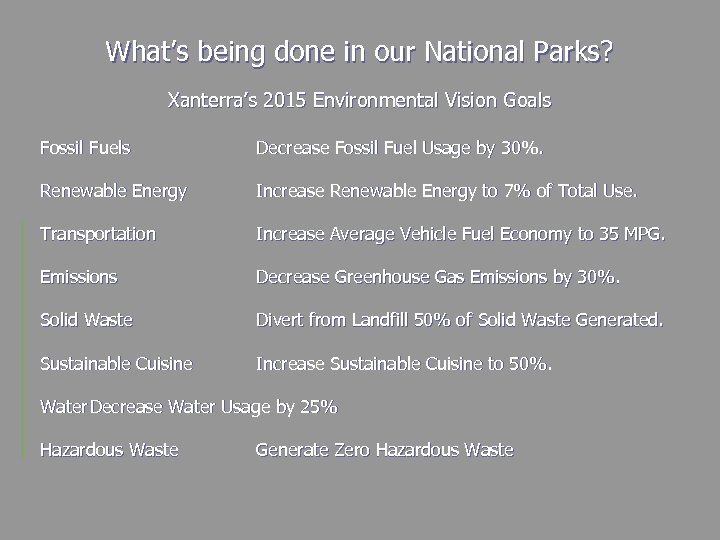 What's being done in our National Parks?

Xanterra's 2015 Environmental Vision Goals

Fossil Fuels Decrease Fossil Fuel Usage by 30%.

Renewable Energy Increase Renewable Energy to 7% of Total Use.

Transportation Increase Average Vehicle Fuel Economy to 35 MPG.

Emissions Decrease Greenhouse Gas Emissions by 30%.

Solid Waste Divert from Landfill 50% of Solid Waste Generated.

Sustainable Cuisine Increase Sustainable Cuisine to 50%.

Water Decrease Water Usage by 25%

Hazardous Waste Generate Zero Hazardous Waste